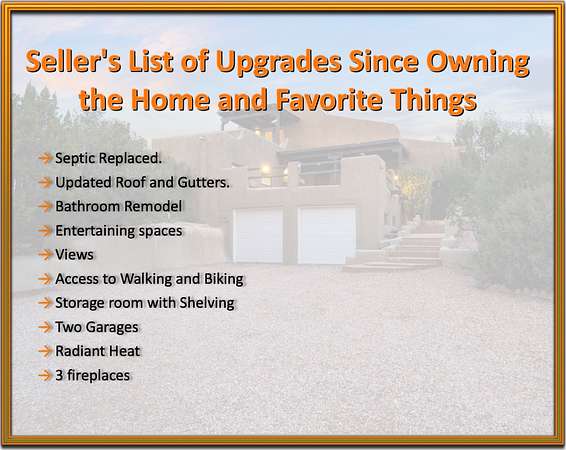 Seller's List of Upgrades Since Owning the Home and Favorite Things

→ Septic Replaced.
→ Updated Roof and Gutters.
→ Bathroom Remodel
→ Entertaining spaces
→ Views
→ Access to Walking and Biking
→ Storage room with Shelving
→ Two Garages
→ Radiant Heat
→ 3 fireplaces